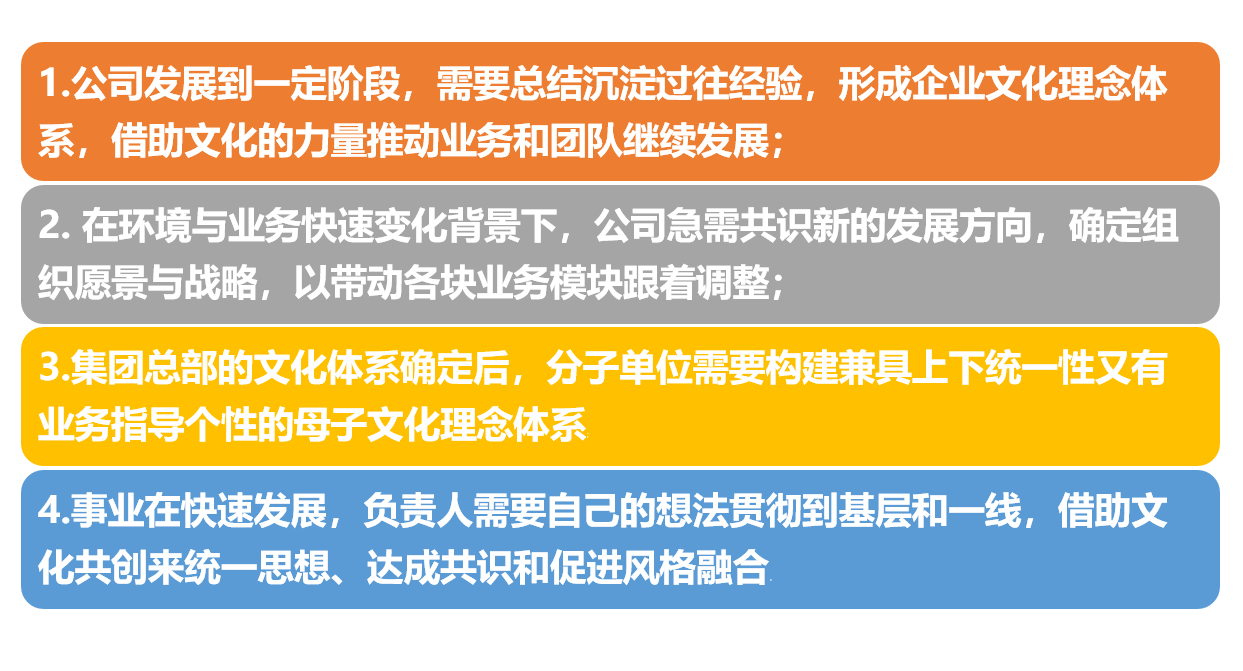 1.公司发展到一定阶段，需要总结沉淀过往经验，形成企业文化理念体系，借助文化的力量推动业务和团队继续发展；

2. 在环境与业务快速变化背景下，公司急需共识新的发展方向，确定组织愿景与战略，以带动各块业务模块跟着调整；

3.集团总部的文化体系确定后，分子单位需要构建兼具上下统一性又有业务指导个性的母子文化理念体系

4.事业在快速发展，负责人需要自己的想法贯彻到基层和一线，借助文化共创来统一思想、达成共识和促进风格融合